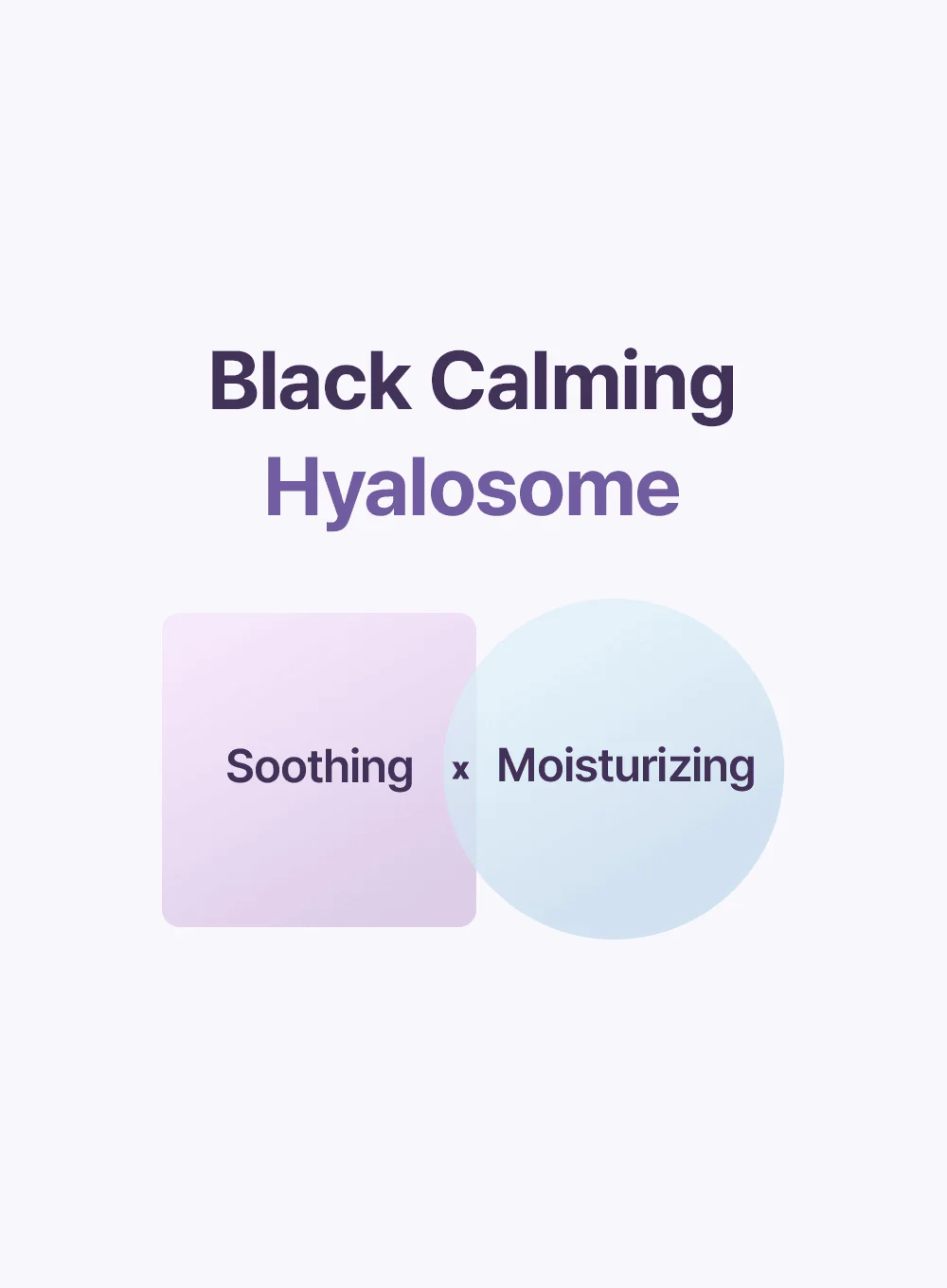 Black Calming
Hyalosome

Soothing x Moisturizing